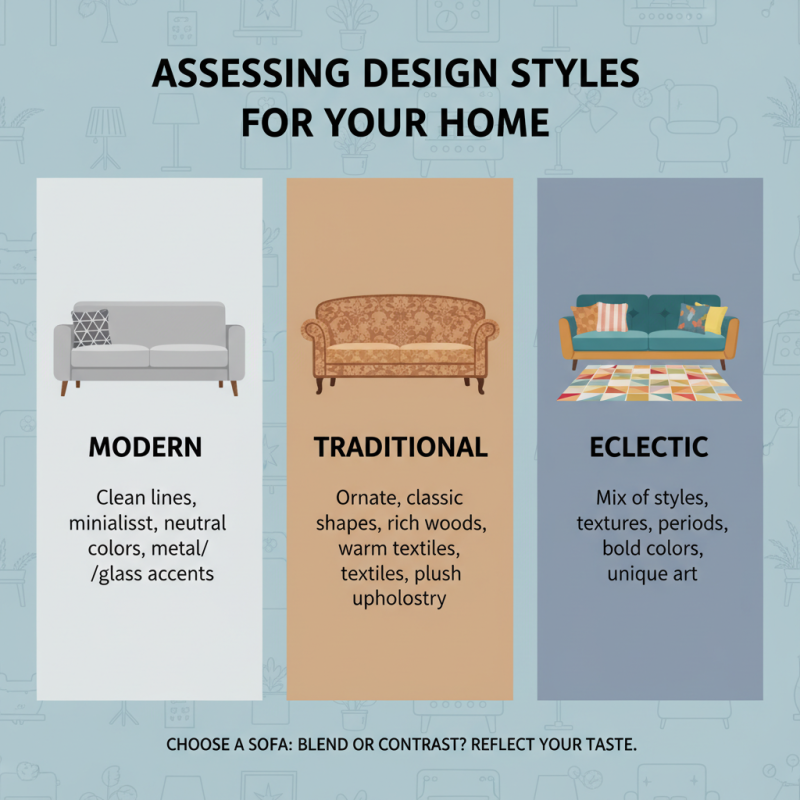 ASSESSING DESIGN STYLES FOR YOUR HOME

MODERN

Clean lines, minialisst, neutral colors, metal/ /glass accents

TRADITIONAL

Ornate, classic shapes, rich woods, warm textiles, textiles, plush upholostry

ECLECTIC

Mix of styles, textures, periods, bold colors, unique art

CHOOSE A SOFA: BLEND OR CONTRAST? REFLECT YOUR TASTE.